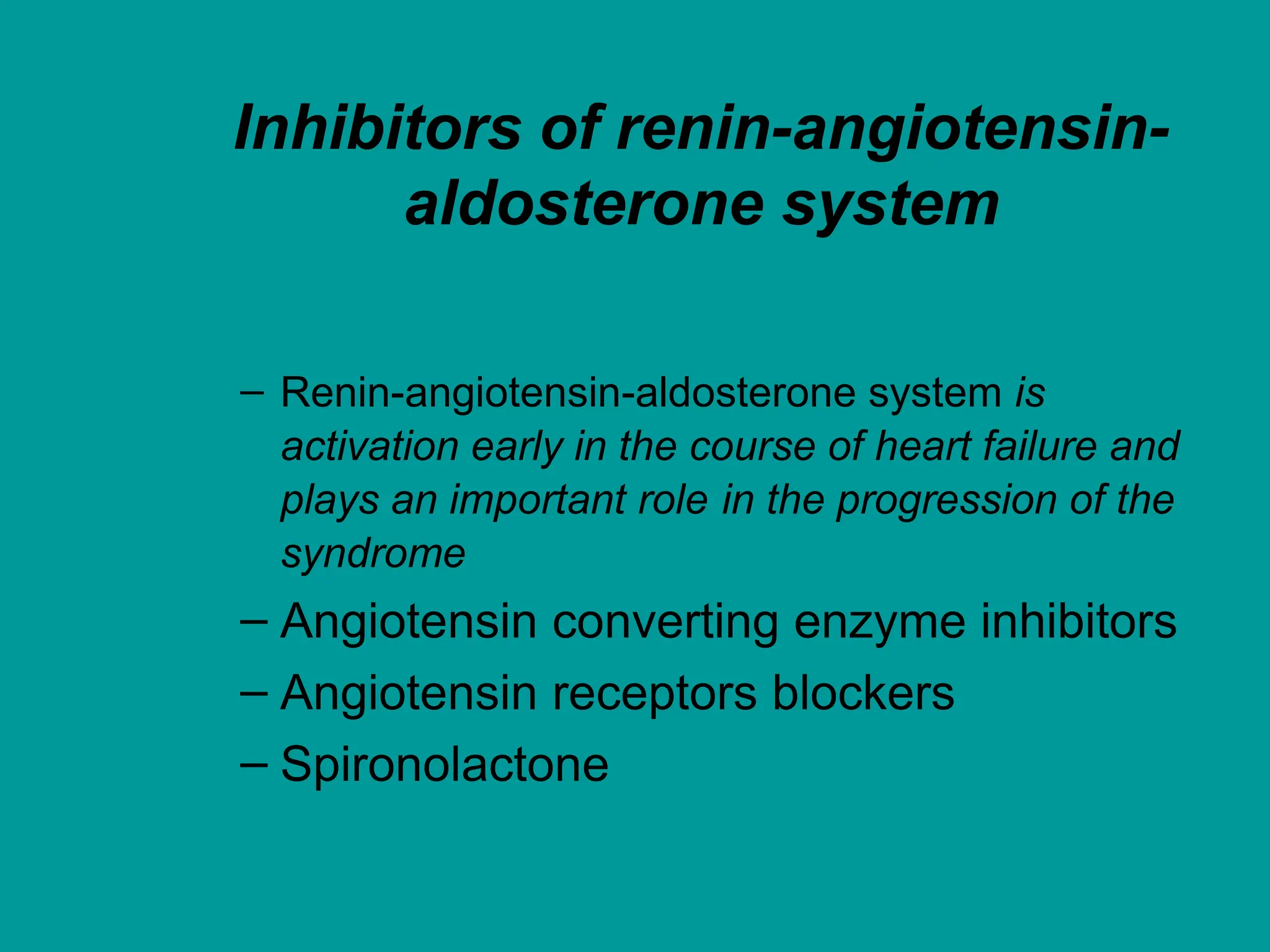 Inhibitors of renin-angiotensin-aldosterone system

– Renin-angiotensin-aldosterone system is activation early in the course of heart failure and plays an important role in the progression of the syndrome
– Angiotensin converting enzyme inhibitors
– Angiotensin receptors blockers
– Spironolactone